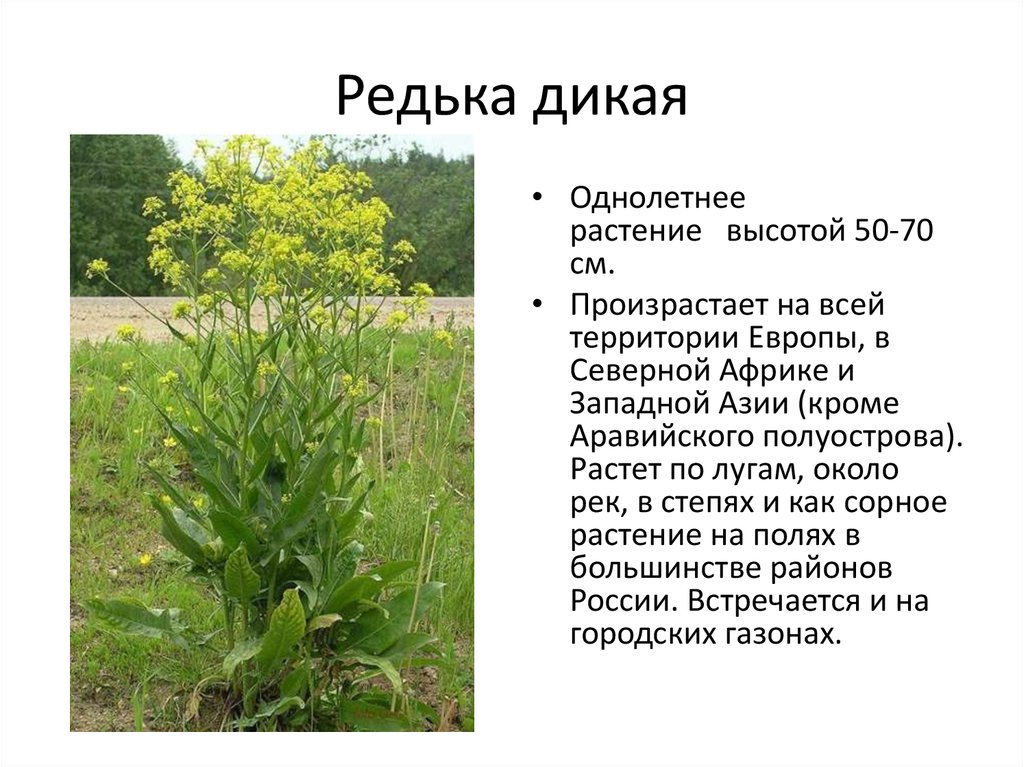 Редька дикая

• Однолетнее растение высотой 50-70 см.
• Произрастает на всей территории Европы, в Северной Африке и Западной Азии (кроме Аравийского полуострова). Растет по лугам, около рек, в степях и как сорное растение на полях в большинстве районов России. Встречается и на городских газонах.